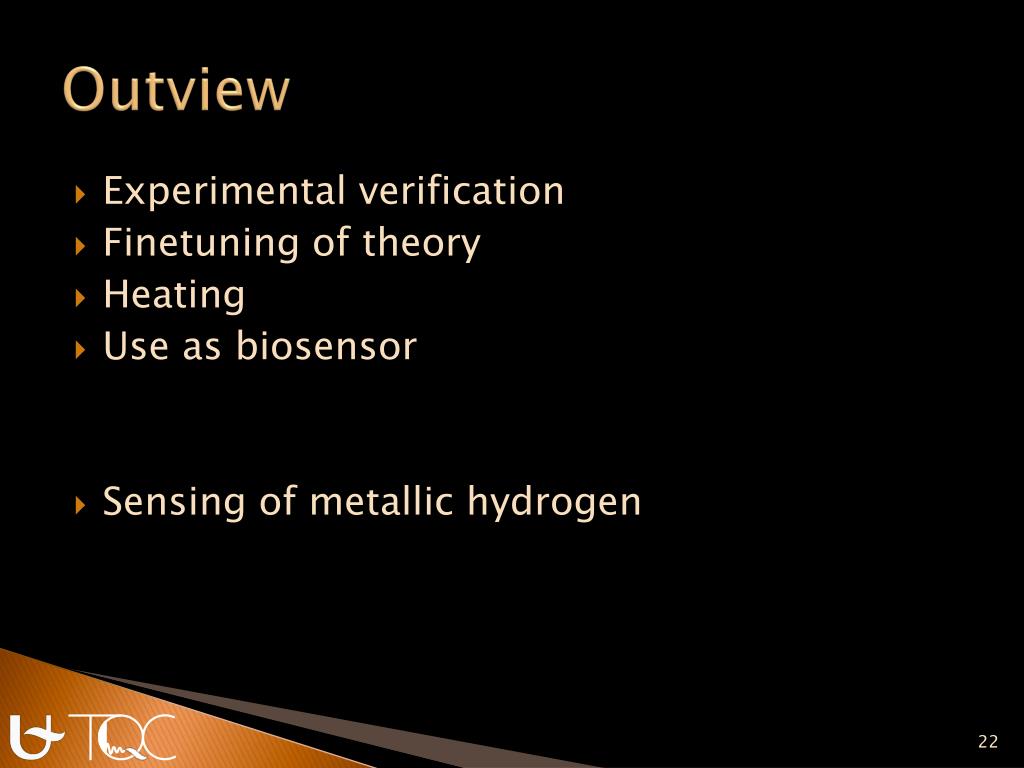 Outview

Experimental verification
Finetuning of theory
Heating
Use as biosensor

Sensing of metallic hydrogen

TQC

22